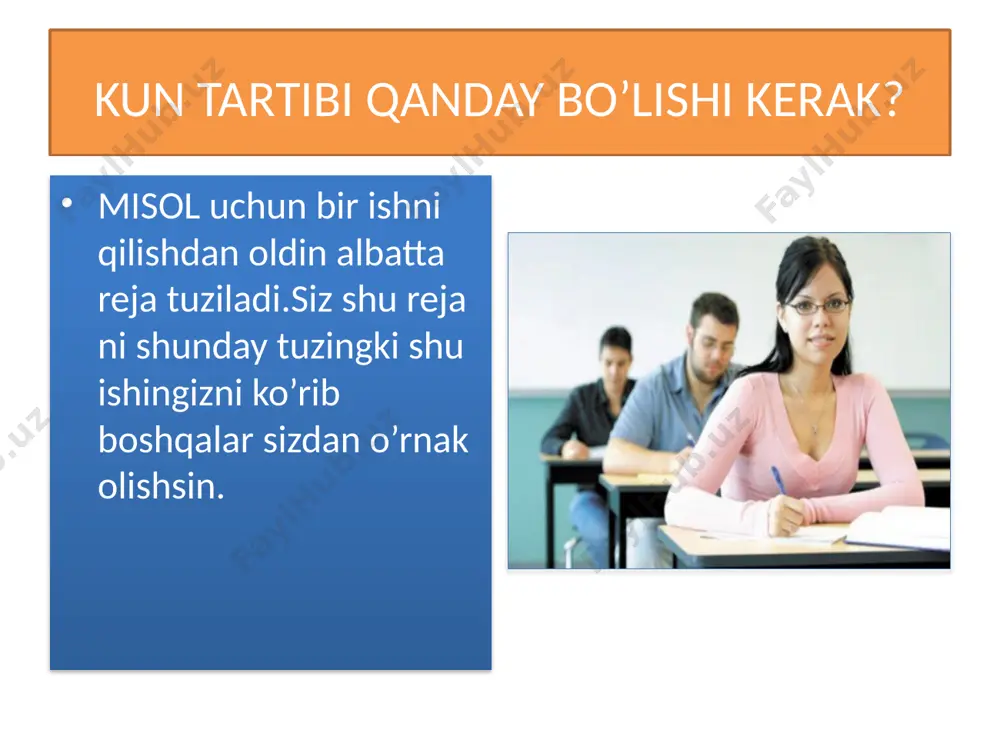 KUN TARTIBI QANDAY BO’LISHI KERAK?

• MISOL uchun bir ishni qilishdan oldin albatta reja tuziladi.Siz shu reja ni shunday tuzingki shu ishingizni ko’rib boshqalar sizdan o’rnak olishsin.

FaylHub.uz